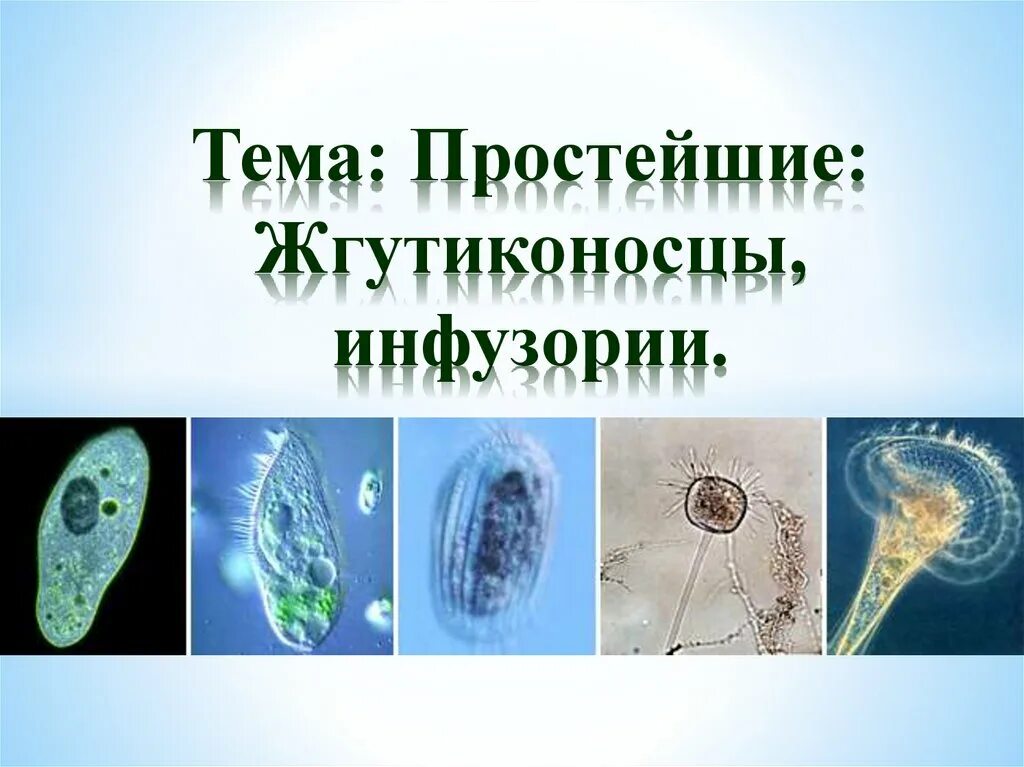 Тема: Простейшие: Жгутиконосцы, инфузории.